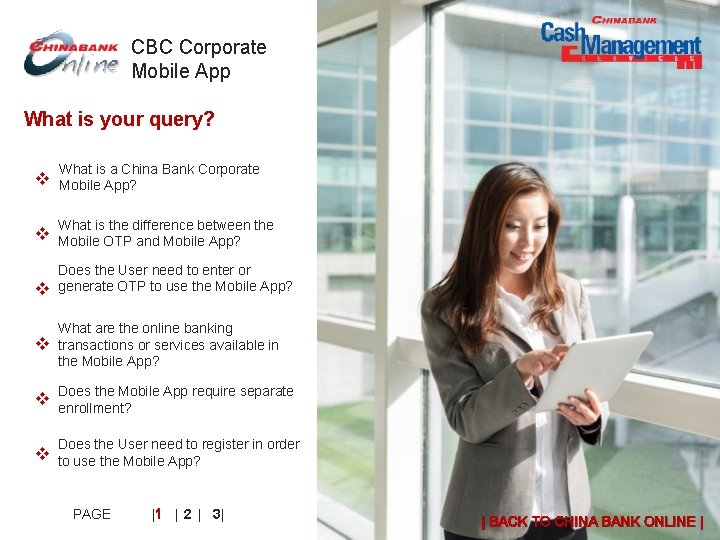 CHINABANK Online

CBC Corporate Mobile App

CHINABANK Cash Management SERVICES

What is your query?

❖ What is a China Bank Corporate Mobile App?

❖ What is the difference between the Mobile OTP and Mobile App?

❖ Does the User need to enter or generate OTP to use the Mobile App?

❖ What are the online banking transactions or services available in the Mobile App?

❖ Does the Mobile App require separate enrollment?

❖ Does the User need to register in order to use the Mobile App?

PAGE |1 | 2 | 3|

| BACK TO CHINA BANK ONLINE |